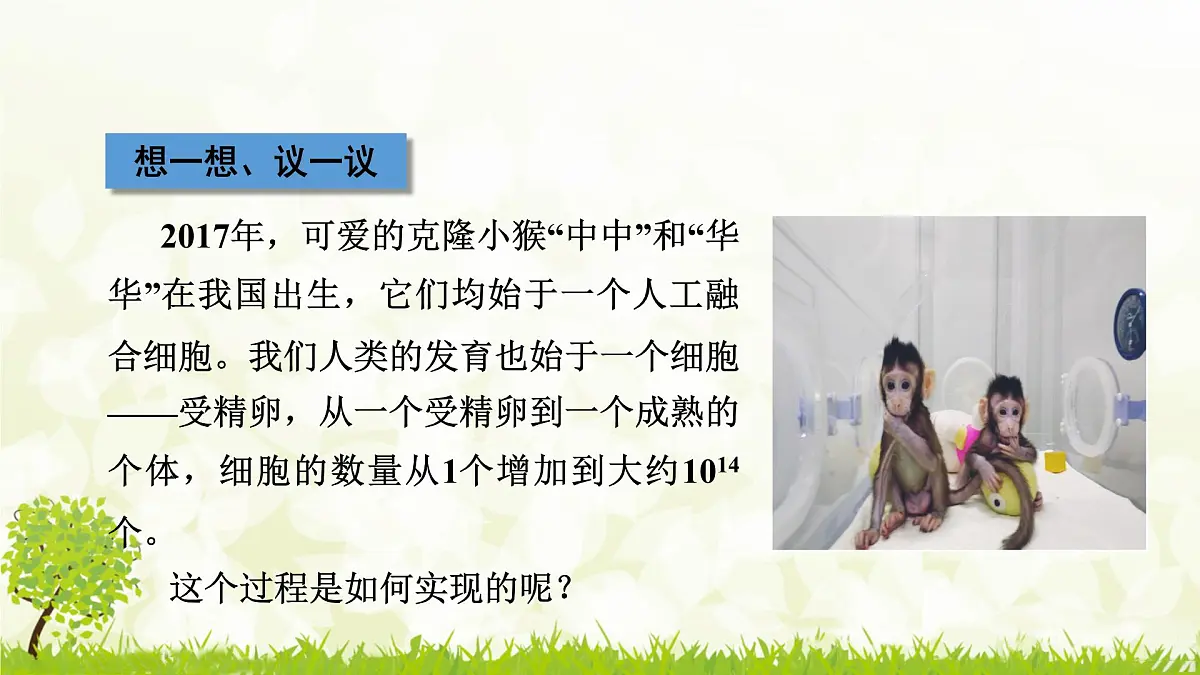 想一想、议一议

2017年，可爱的克隆小猴“中中”和“华华”在我国出生，它们均始于一个人工融合细胞。我们人类的发育也始于一个细胞——受精卵，从一个受精卵到一个成熟的个体，细胞的数量从1个增加到大约$10^{14}$个。

这个过程是如何实现的呢？